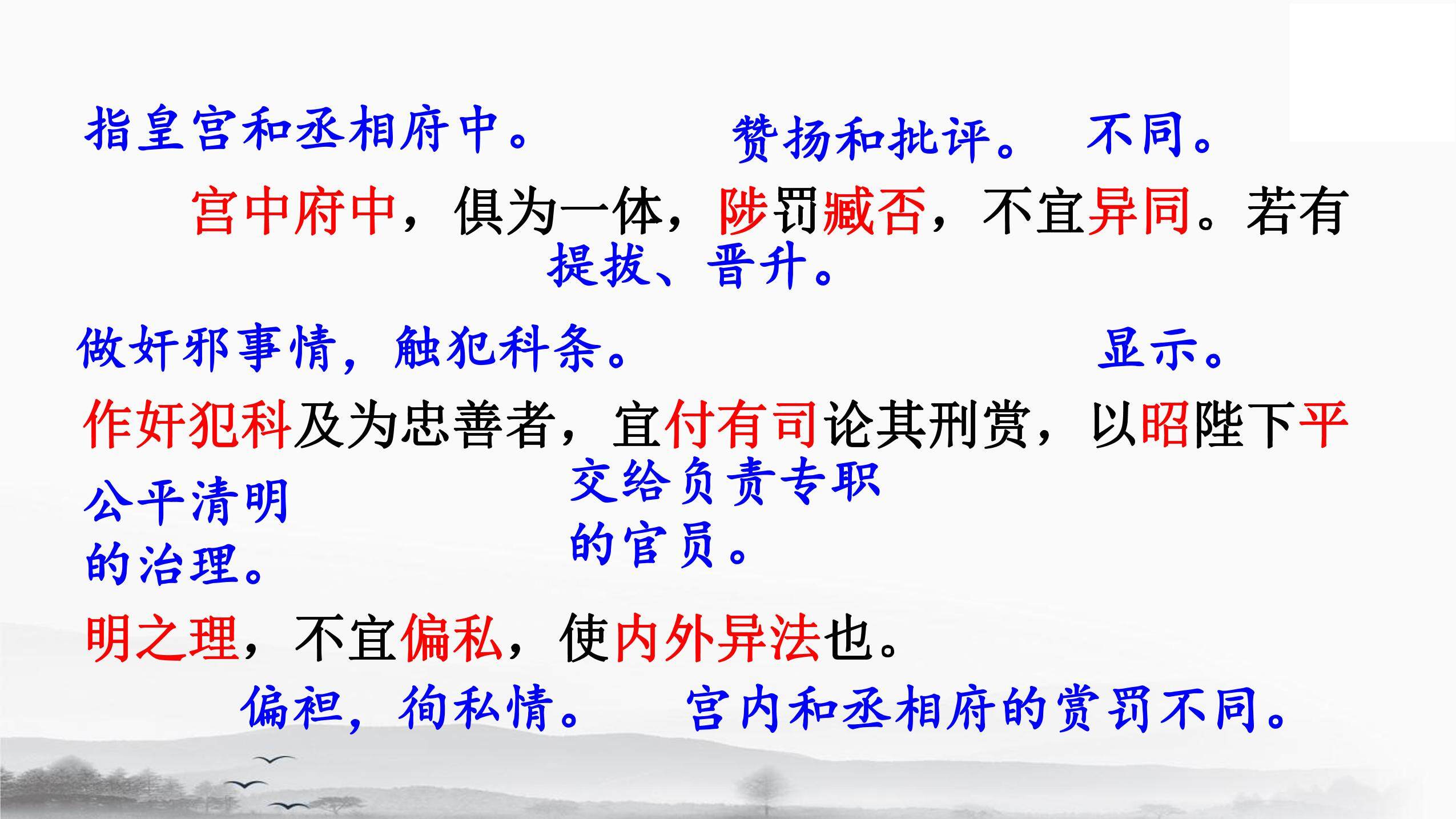 指皇宫和丞相府中。 赞扬和批评。 不同。

宫中府中，俱为一体，陟罚臧否，不宜异同。若有

提拔、晋升。

做奸邪事情，触犯科条。 显示。

作奸犯科及为忠善者，宜付有司论其刑赏，以昭陛下平

公平清明的治理。 交给负责专职的官员。

明之理，不宜偏私，使内外异法也。

偏袒，徇私情。 宫内和丞相府的赏罚不同。